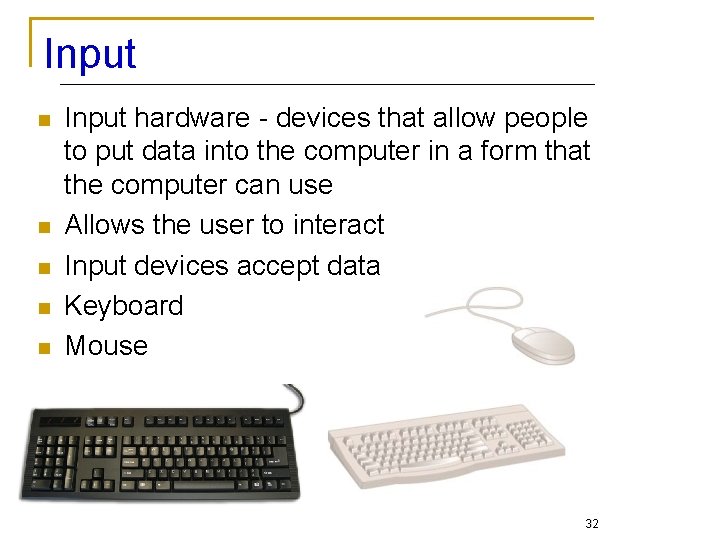 Input

- Input hardware - devices that allow people to put data into the computer in a form that the computer can use
- Allows the user to interact
- Input devices accept data
- Keyboard
- Mouse

32